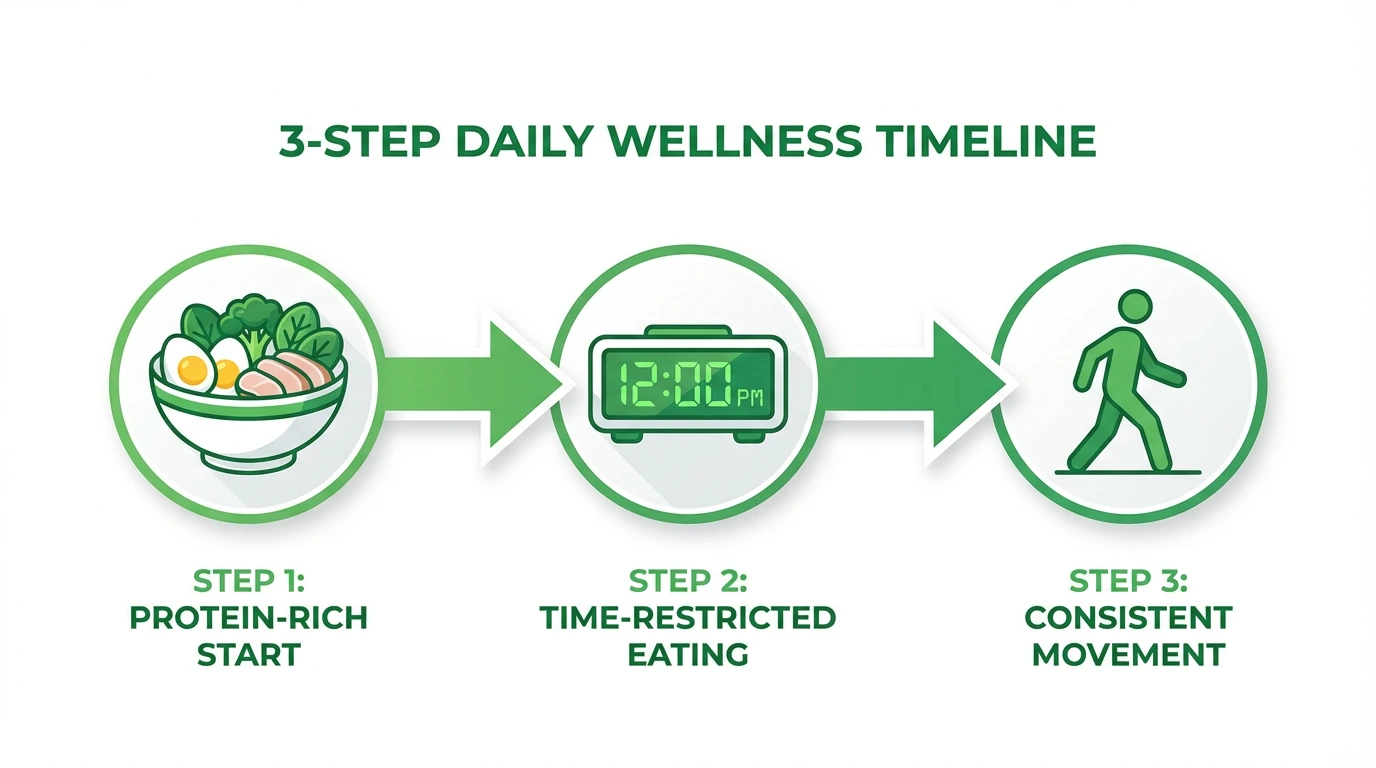 3-STEP DAILY WELLNESS TIMELINE

12:00 PM

STEP 1:
PROTEIN-RICH START

STEP 2:
TIME-RESTRICTED EATING

STEP 3:
CONSISTENT MOVEMENT